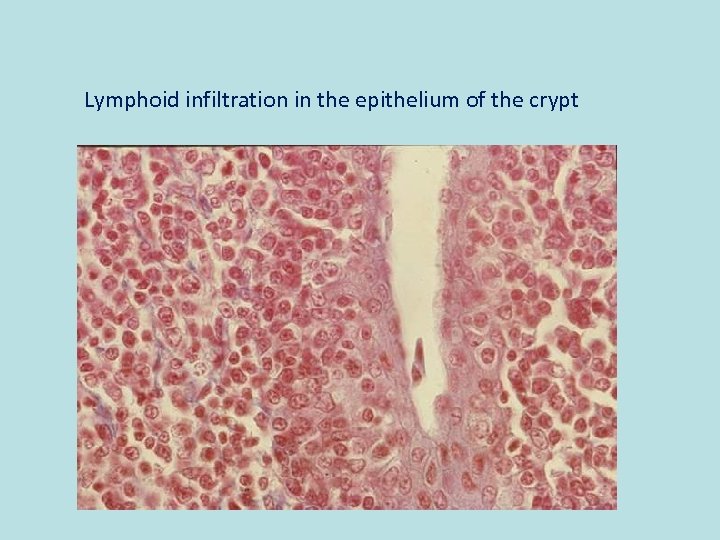 Lymphoid infiltration in the epithelium of the crypt